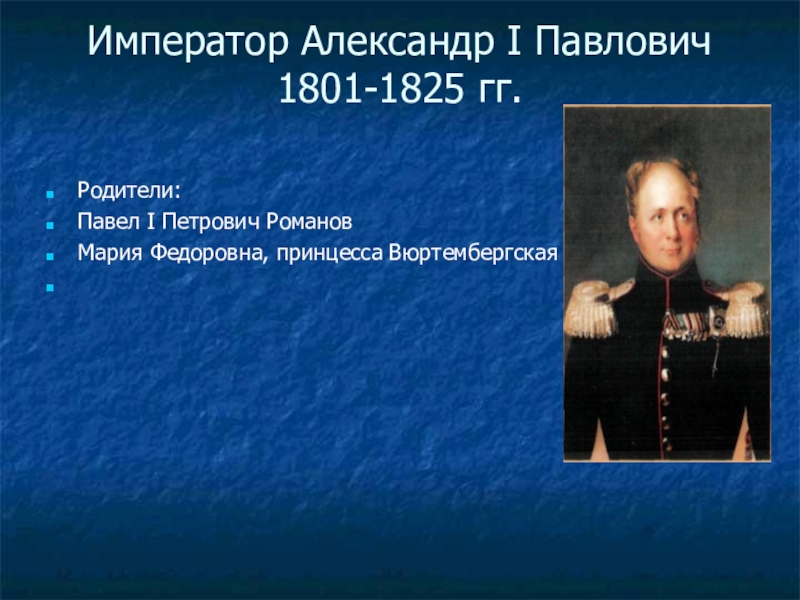 Император Александр I Павлович
1801-1825 гг.

Родители:
Павел I Петрович Романов
Мария Федоровна, принцесса Вюртембергская